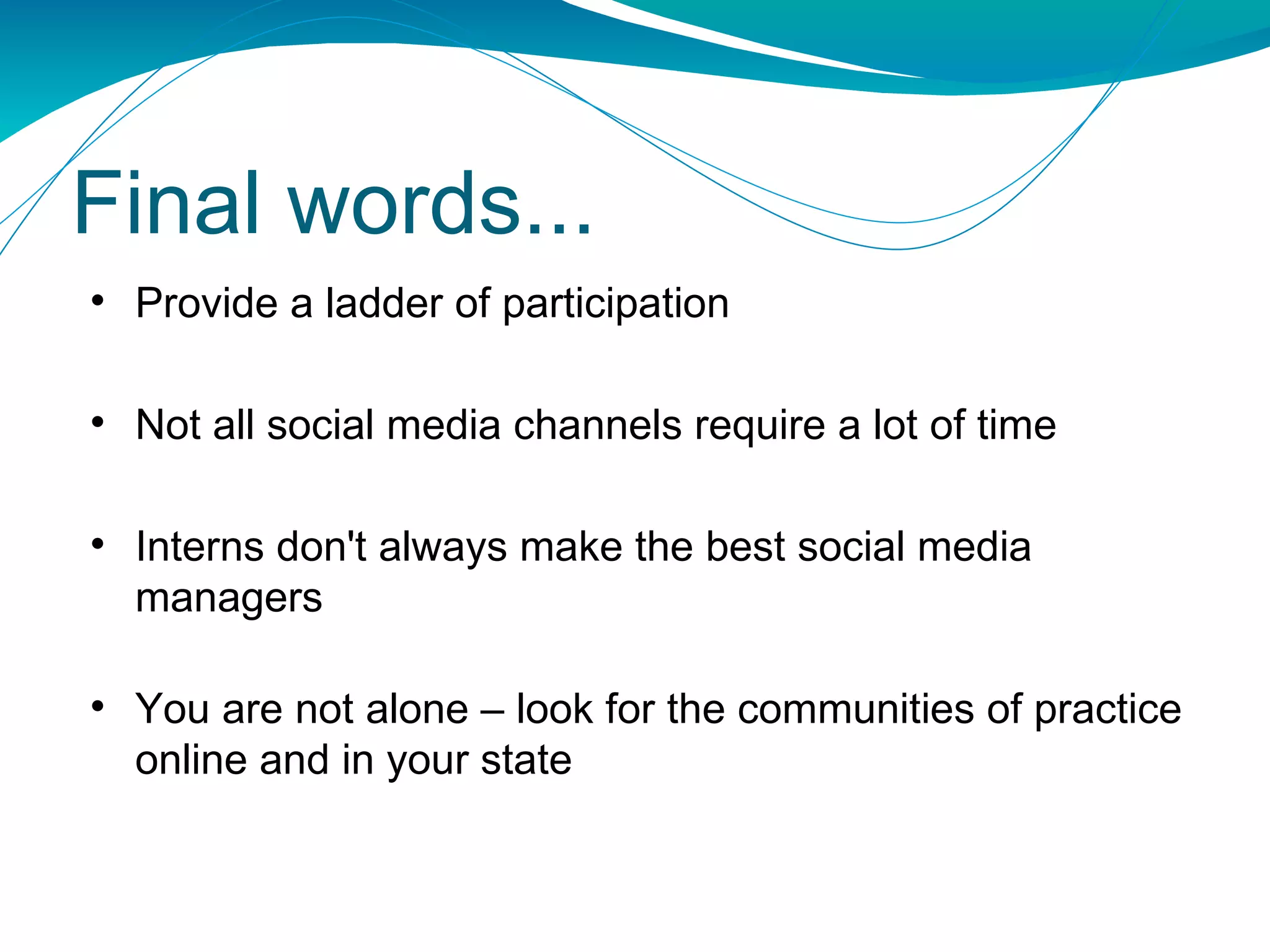 Final words...

• Provide a ladder of participation

• Not all social media channels require a lot of time

• Interns don't always make the best social media managers

• You are not alone – look for the communities of practice online and in your state